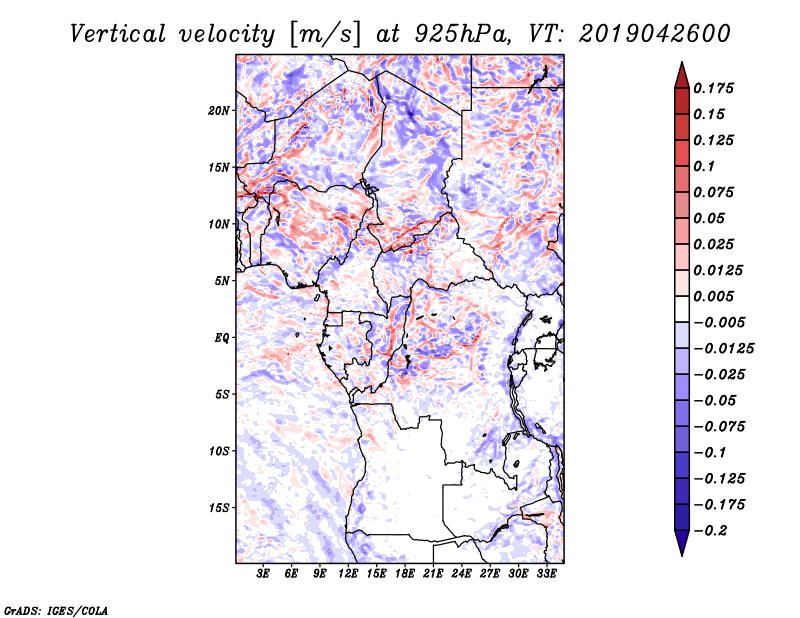 Vertical velocity [m/s] at 925hPa, VT: 2019042600

20N
15N
10N
5N
EQ
5S
10S
15S

3E 6E 9E 12E 15E 18E 21E 24E 27E 30E 33E

0.175
0.15
0.125
0.1
0.075
0.05
0.025
0.0125
0.005
−0.005
−0.0125
−0.025
−0.05
−0.075
−0.1
−0.125
−0.175
−0.2

GrADS: IGES/COLA